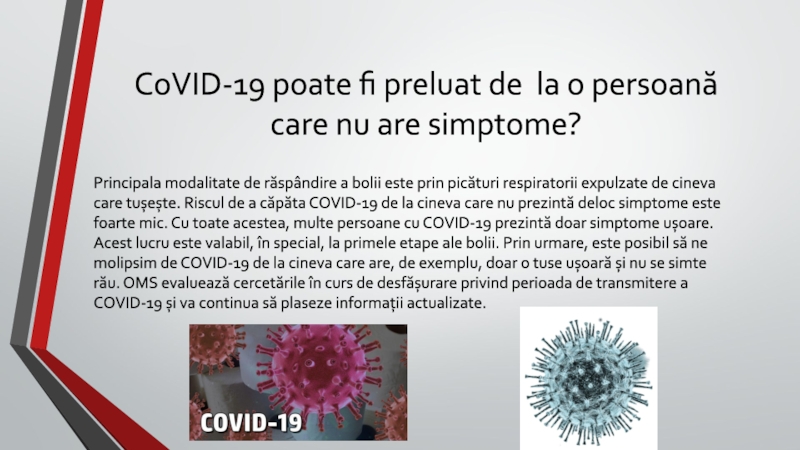 CoVID-19 poate fi preluat de  la o persoană care nu are simptome?

Principala modalitate de răspândire a bolii este prin picături respiratorii expulzate de cineva care tușește. Riscul de a căpăta COVID-19 de la cineva care nu prezintă deloc simptome este foarte mic. Cu toate acestea, multe persoane cu COVID-19 prezintă doar simptome ușoare. Acest lucru este valabil, în special, la primele etape ale bolii. Prin urmare, este posibil să ne molipsim de COVID-19 de la cineva care are, de exemplu, doar o tuse ușoară și nu se simte rău. OMS evaluează cercetările în curs de desfășurare privind perioada de transmitere a COVID-19 și va continua să plaseze informații actualizate.

COVID-19